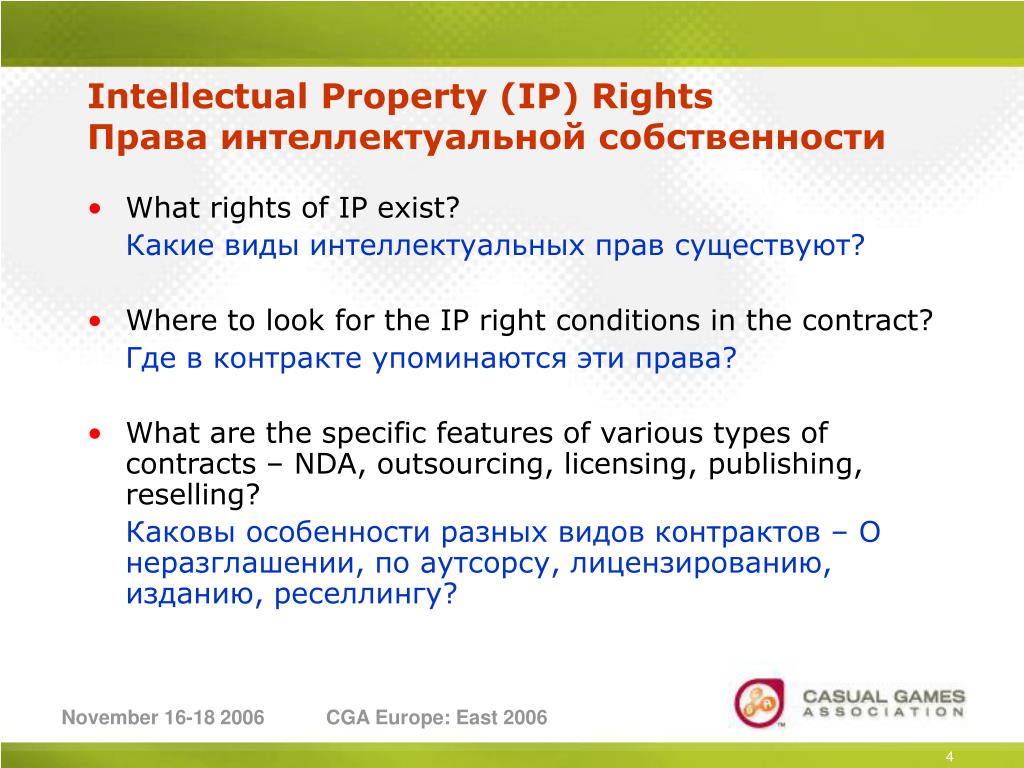 Intellectual Property (IP) Rights
Права интеллектуальной собственности

• What rights of IP exist?
Какие виды интеллектуальных прав существуют?

• Where to look for the IP right conditions in the contract?
Где в контракте упоминаются эти права?

• What are the specific features of various types of contracts – NDA, outsourcing, licensing, publishing, reselling?
Каковы особенности разных видов контрактов – О неразглашении, по аутсорсу, лицензированию, изданию, реселлингу?

November 16-18 2006 CGA Europe: East 2006

CASUAL GAMES ASSOCIATION

4